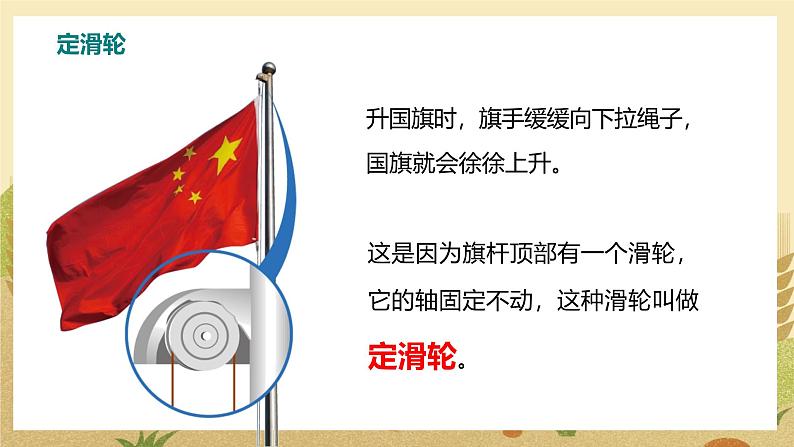 定滑轮

升国旗时，旗手缓缓向下拉绳子，国旗就会徐徐上升。

这是因为旗杆顶部有一个滑轮，它的轴固定不动，这种滑轮叫做定滑轮。